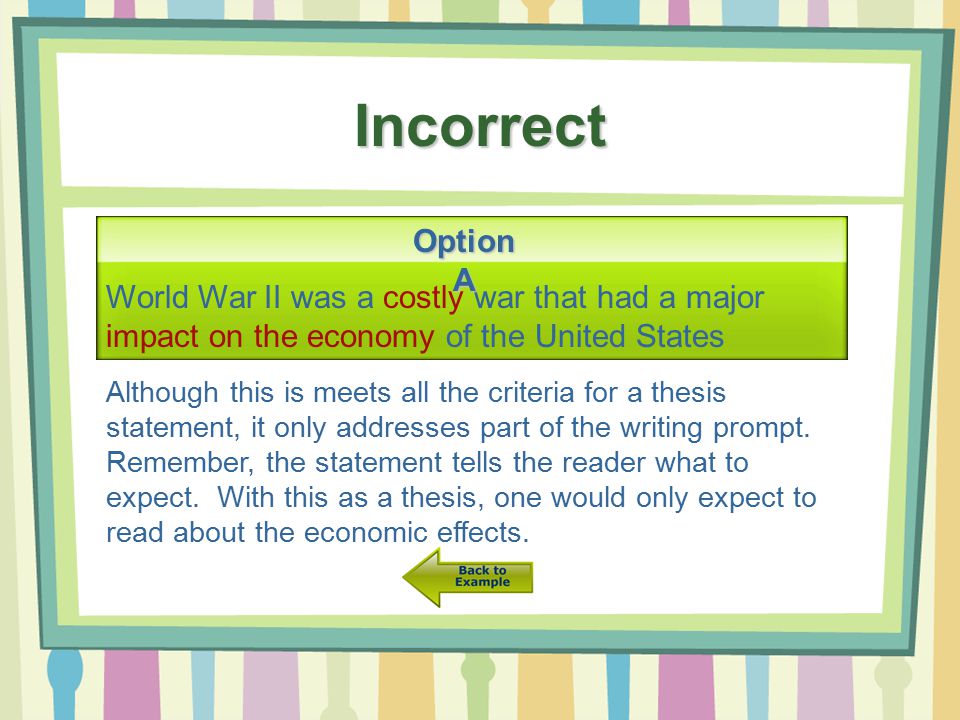 Incorrect

Option A

World War II was a costly war that had a major impact on the economy of the United States

Although this is meets all the criteria for a thesis statement, it only addresses part of the writing prompt. Remember, the statement tells the reader what to expect. With this as a thesis, one would only expect to read about the economic effects.

Back to Example